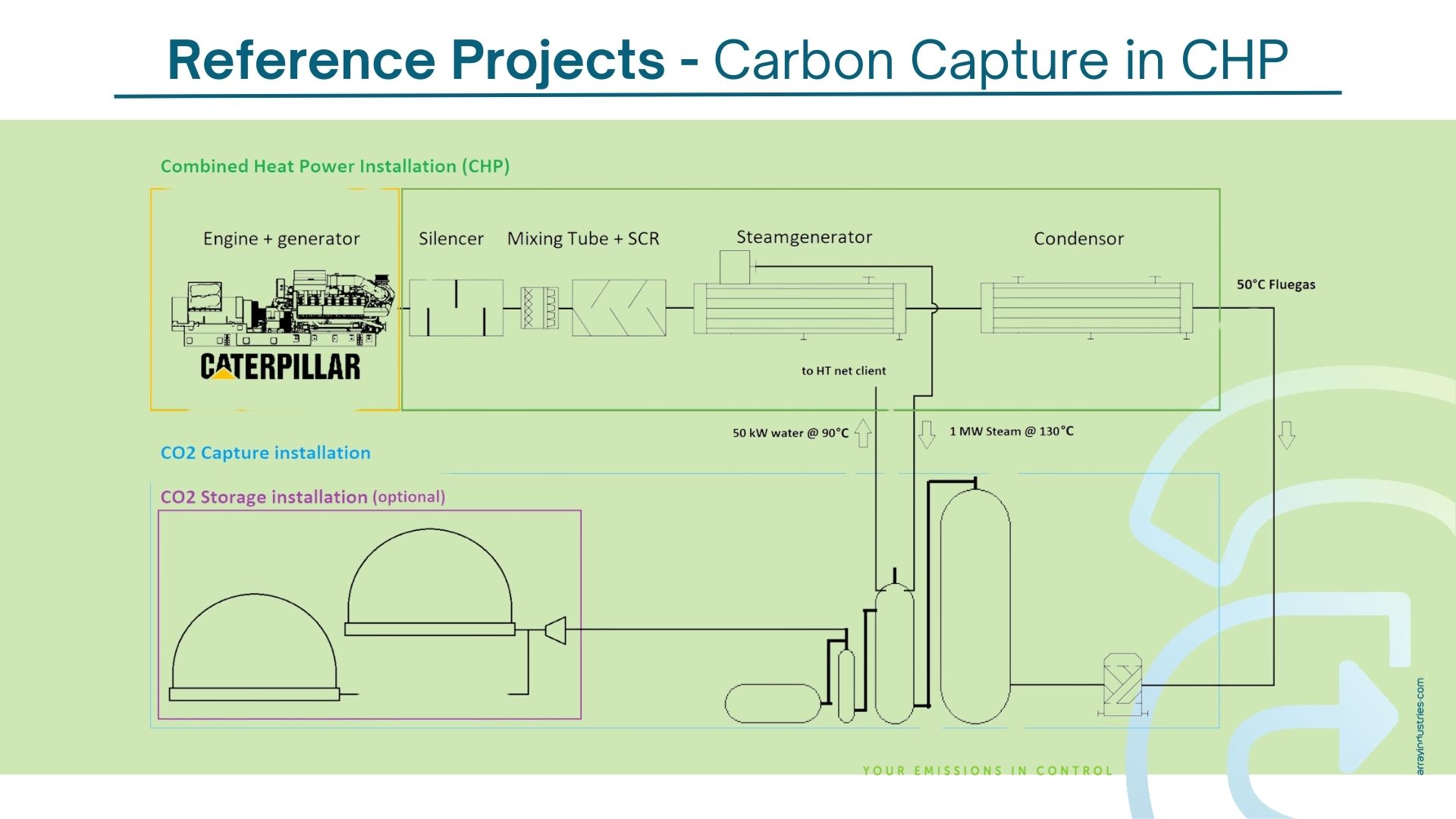 Reference Projects - Carbon Capture in CHP

Combined Heat Power Installation (CHP)

Engine + generator

CATERPILLAR

Silencer

Mixing Tube + SCR

Steamgenerator

Condensor

50°C Fluegas

to HT net client

50 kW water @ 90°C

1 MW Steam @ 130°C

CO2 Capture installation

CO2 Storage installation (optional)

YOUR EMISSIONS IN CONTROL

arrayindustries.com